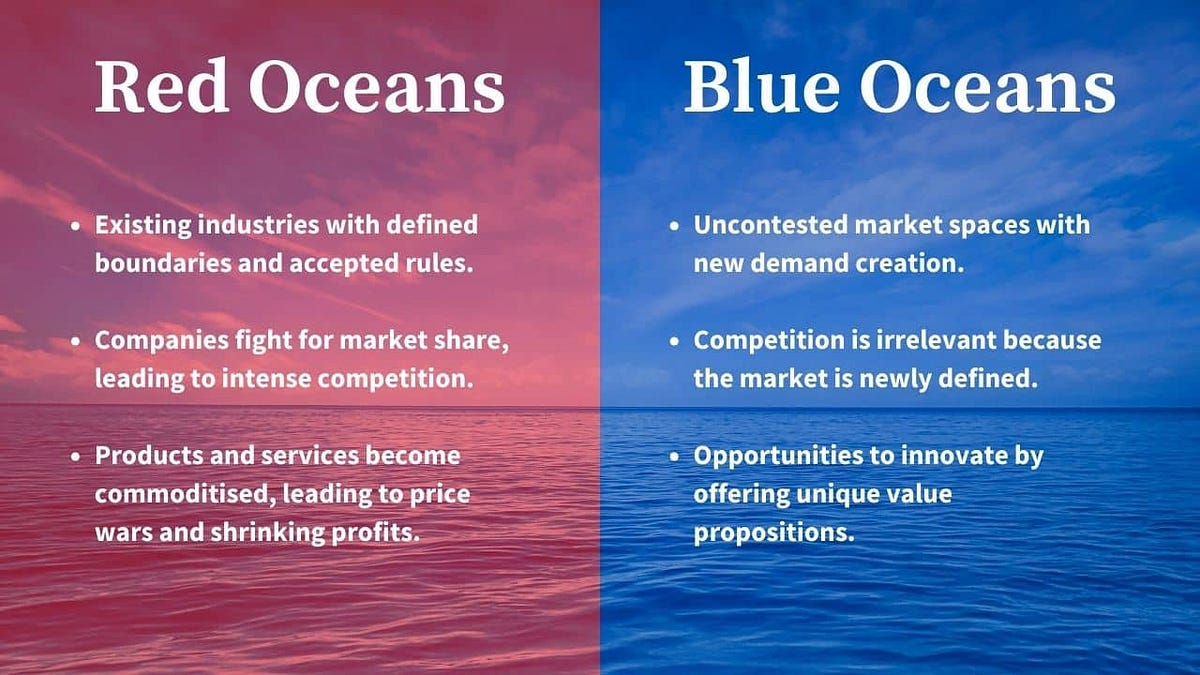 Red Oceans

• Existing industries with defined boundaries and accepted rules.

• Companies fight for market share, leading to intense competition.

• Products and services become commoditised, leading to price wars and shrinking profits.

Blue Oceans

• Uncontested market spaces with new demand creation.

• Competition is irrelevant because the market is newly defined.

• Opportunities to innovate by offering unique value propositions.